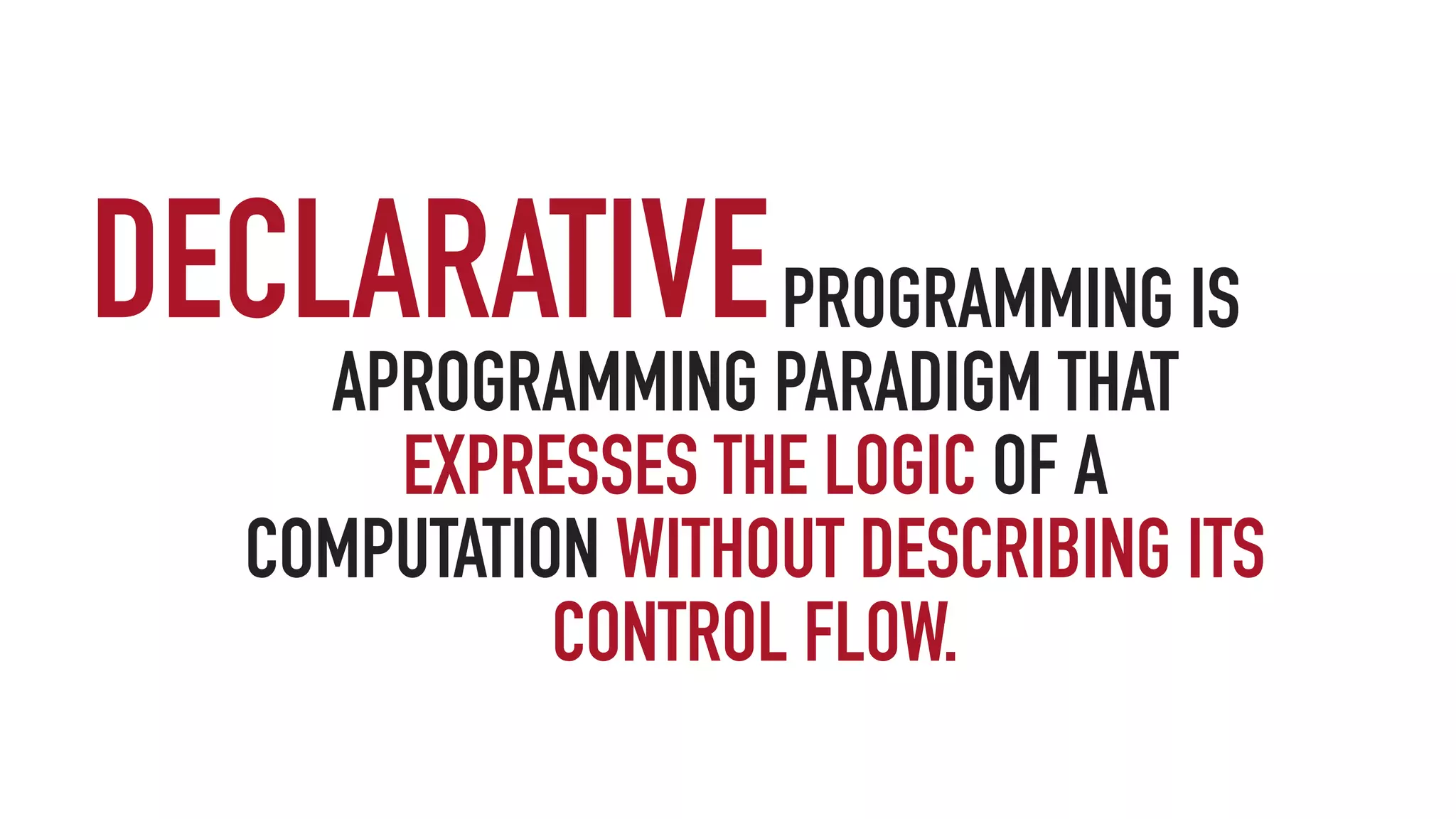 DECLARATIVE PROGRAMMING IS APROGRAMMING PARADIGM THAT EXPRESSES THE LOGIC OF A COMPUTATION WITHOUT DESCRIBING ITS CONTROL FLOW.